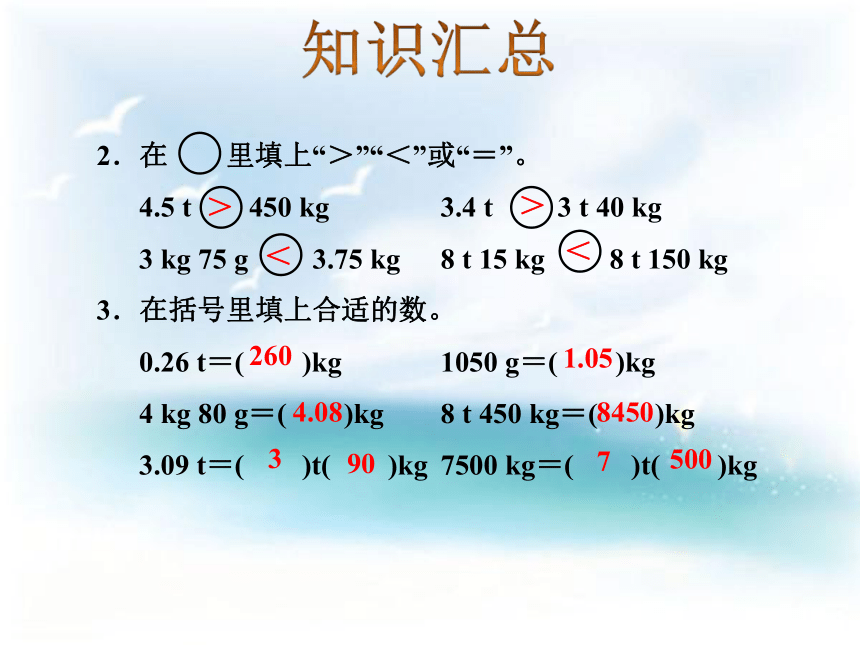 知识汇总

2．在 ○ 里填上“＞”“＜”或“＝”。

4.5 t ＞ 450 kg　　3.4 t ＞ 3 t 40 kg

3 kg 75 g ＜ 3.75 kg　　8 t 15 kg ＜ 8 t 150 kg

3．在括号里填上合适的数。

0.26 t＝( 260 )kg　　1050 g＝( 1.05 )kg

4 kg 80 g＝( 4.08 )kg　　8 t 450 kg＝( 8450 )kg

3.09 t＝( 3 )t( 90 )kg　　7500 kg＝( 7 )t( 500 )kg